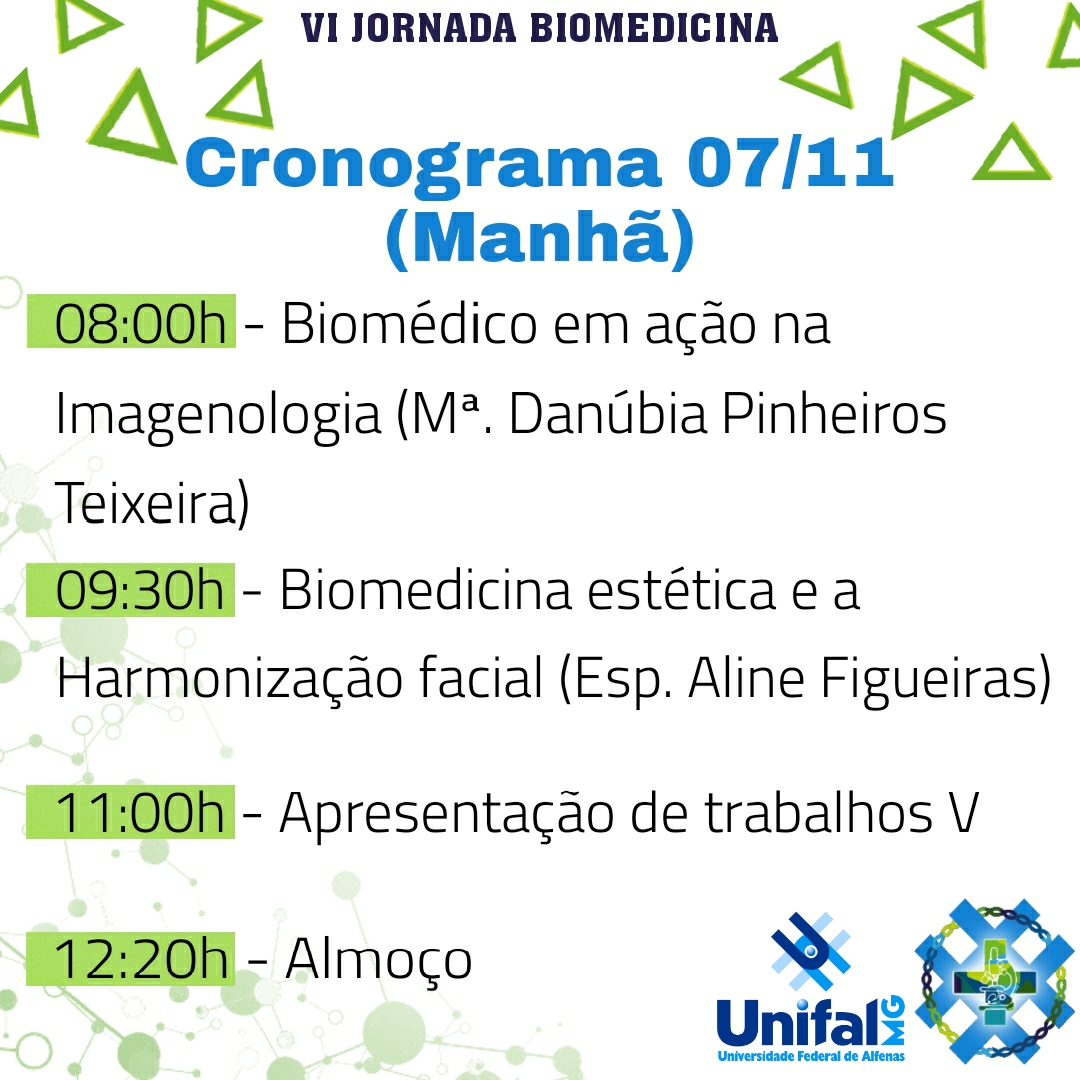 VI JORNADA BIOMEDICINA

Cronograma 07/11 (Manhã)

08:00h - Biomédico em ação na Imagenologia (Mª. Danúbia Pinheiros Teixeira)

09:30h - Biomedicina estética e a Harmonização facial (Esp. Aline Figueiras)

11:00h - Apresentação de trabalhos V

12:20h - Almoço

Unifal MG
Universidade Federal de Alfenas